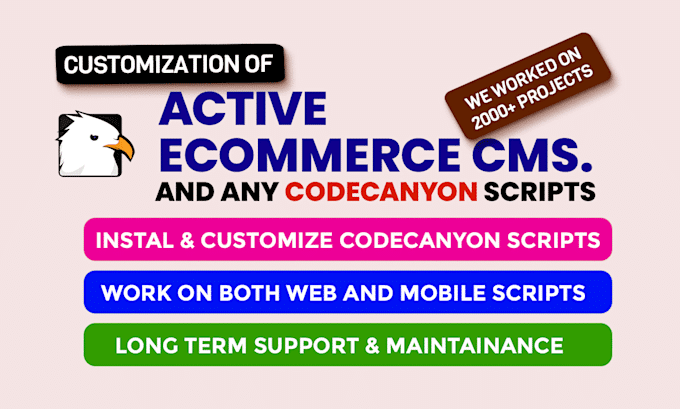 CUSTOMIZATION OF

WE WORKED ON 2000+ PROJECTS

ACTIVE ECOMMERCE CMS.

AND ANY CODECANYON SCRIPTS

INSTAL & CUSTOMIZE CODECANYON SCRIPTS

WORK ON BOTH WEB AND MOBILE SCRIPTS

LONG TERM SUPPORT & MAINTAINANCE